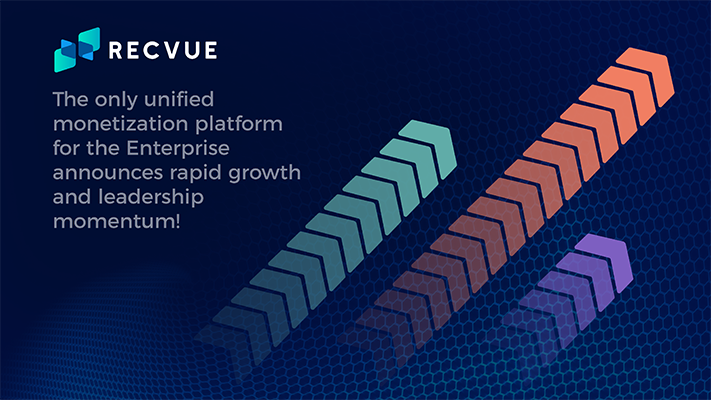 RECVUE

The only unified monetization platform for the Enterprise announces rapid growth and leadership momentum!